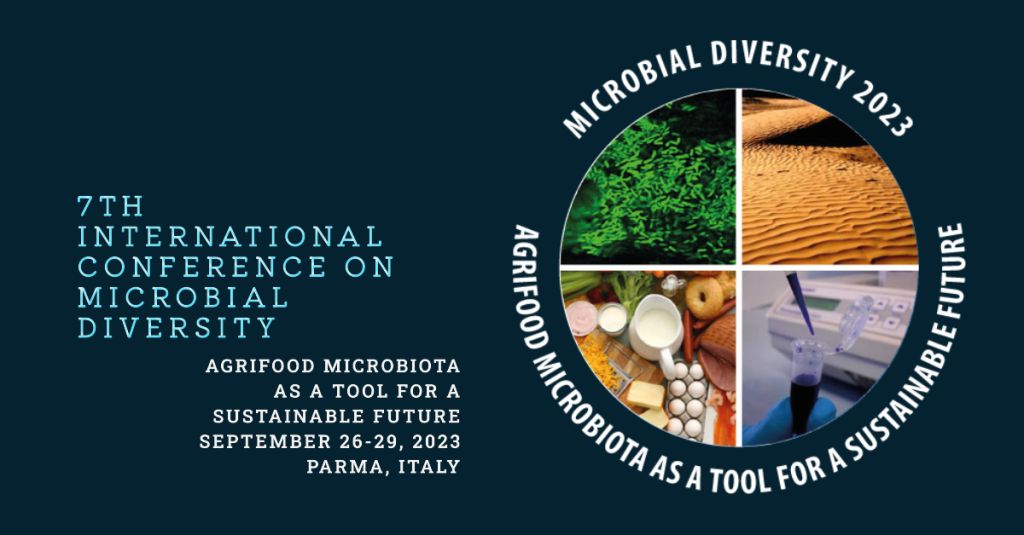 7TH INTERNATIONAL CONFERENCE ON MICROBIAL DIVERSITY

AGRIFOOD MICROBIOTA AS A TOOL FOR A SUSTAINABLE FUTURE
SEPTEMBER 26-29, 2023
PARMA, ITALY

MICROBIAL DIVERSITY 2023

AGRIFOOD MICROBIOTA AS A TOOL FOR A SUSTAINABLE FUTURE